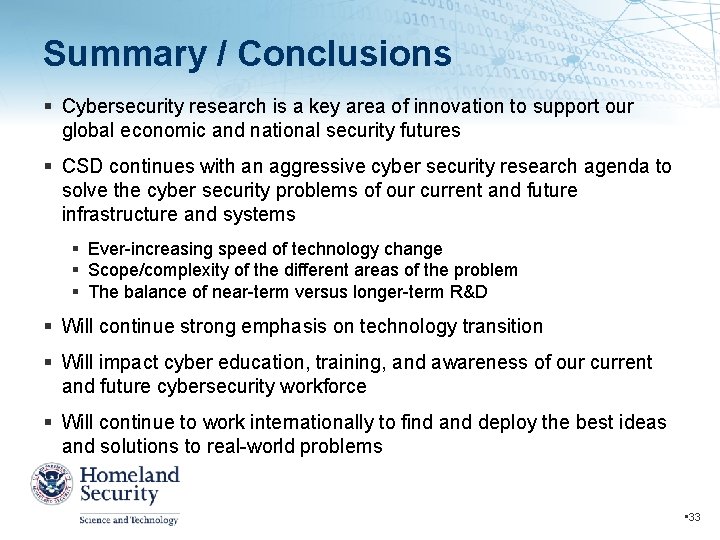 Summary / Conclusions

▪ Cybersecurity research is a key area of innovation to support our global economic and national security futures

▪ CSD continues with an aggressive cyber security research agenda to solve the cyber security problems of our current and future infrastructure and systems

▪ Ever-increasing speed of technology change
▪ Scope/complexity of the different areas of the problem
▪ The balance of near-term versus longer-term R&D

▪ Will continue strong emphasis on technology transition

▪ Will impact cyber education, training, and awareness of our current and future cybersecurity workforce

▪ Will continue to work internationally to find and deploy the best ideas and solutions to real-world problems

Homeland Security
Science and Technology

▪33